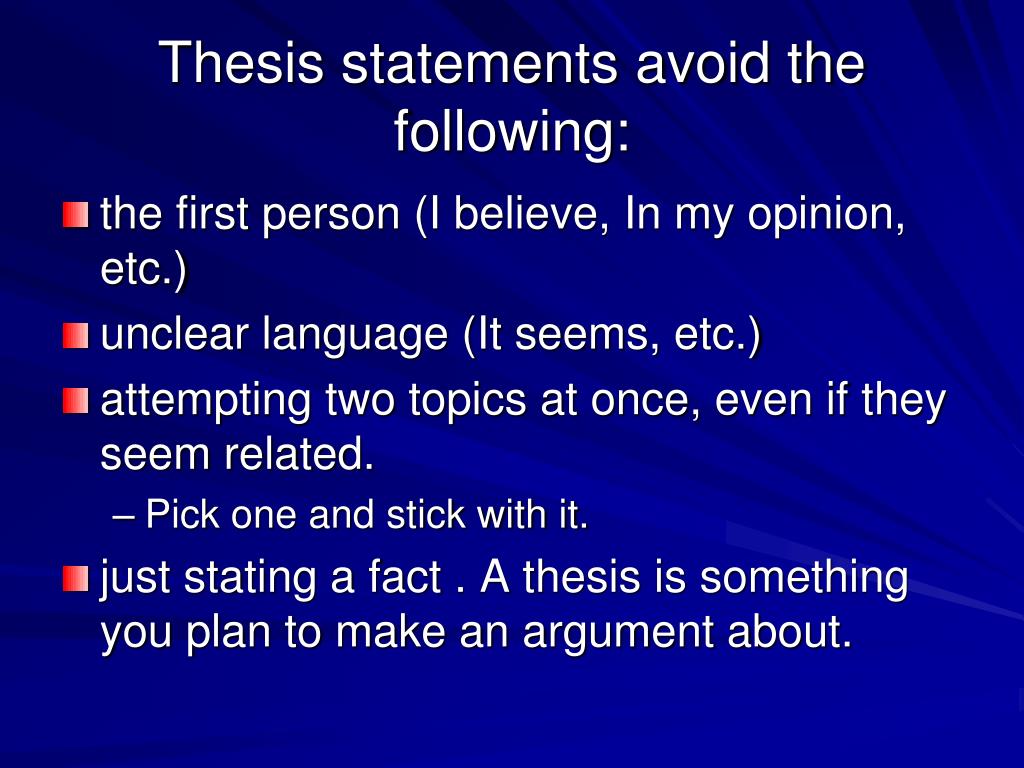 Thesis statements avoid the following:

the first person (I believe, In my opinion, etc.)

unclear language (It seems, etc.)

attempting two topics at once, even if they seem related.

– Pick one and stick with it.

just stating a fact . A thesis is something you plan to make an argument about.